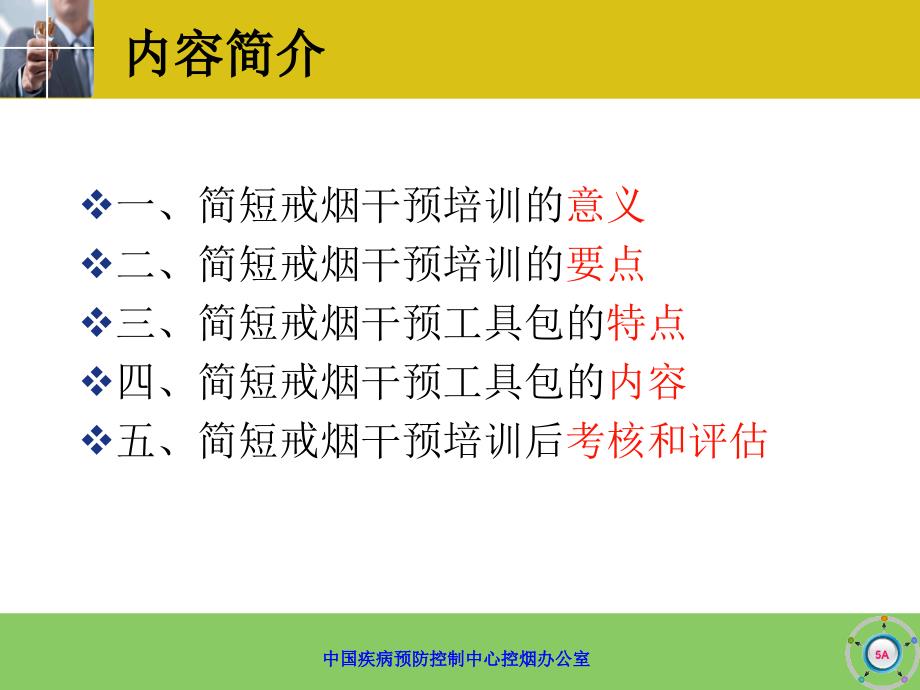 内容简介

❖一、简短戒烟干预培训的意义
❖二、简短戒烟干预培训的要点
❖三、简短戒烟干预工具包的特点
❖四、简短戒烟干预工具包的内容
❖五、简短戒烟干预培训后考核和评估

中国疾病预防控制中心控烟办公室

5A